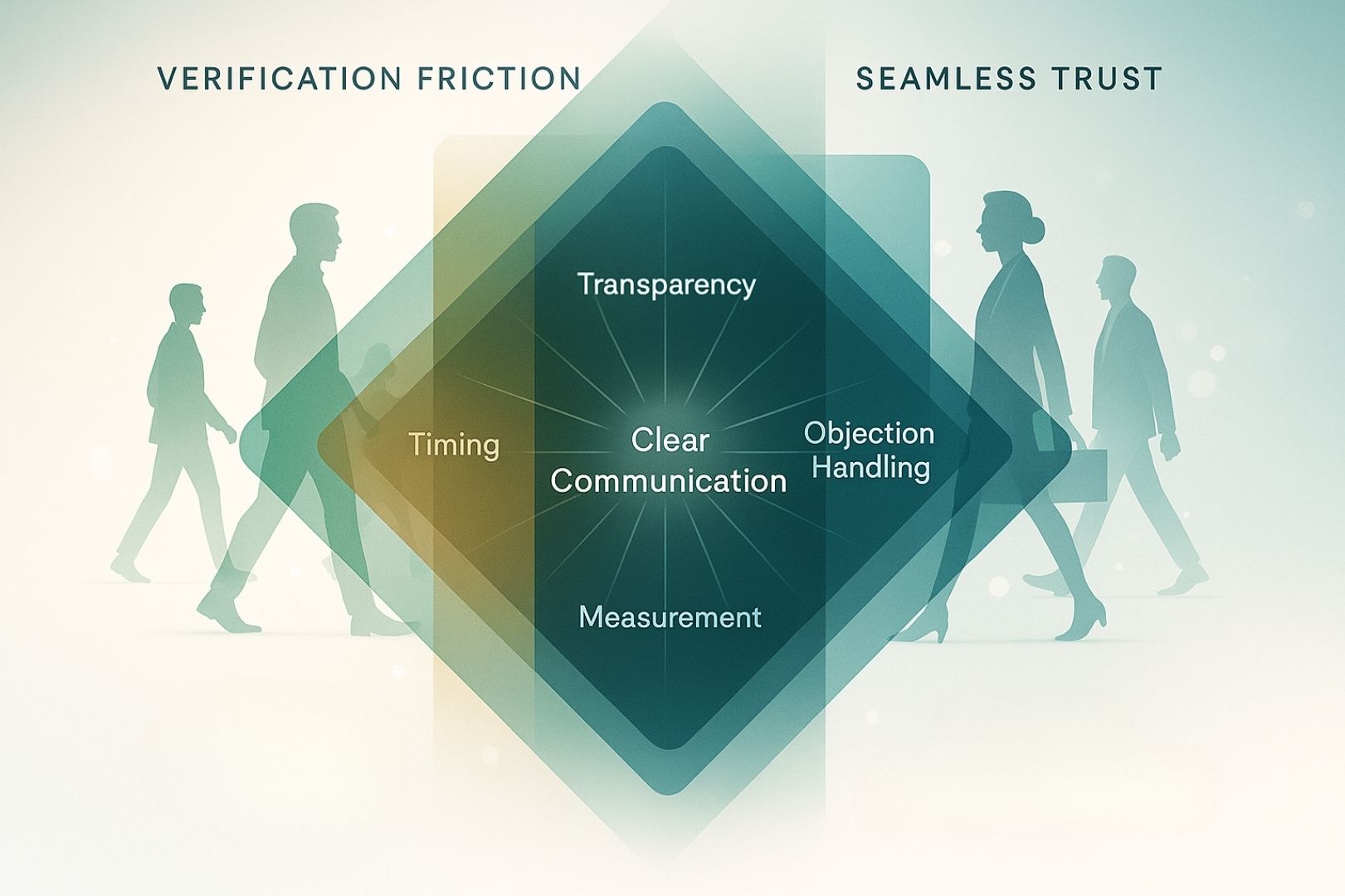 VERIFICATION FRICTION

SEAMLESS TRUST

Transparency

Timing

Clear Communication

Objection Handling

Measurement